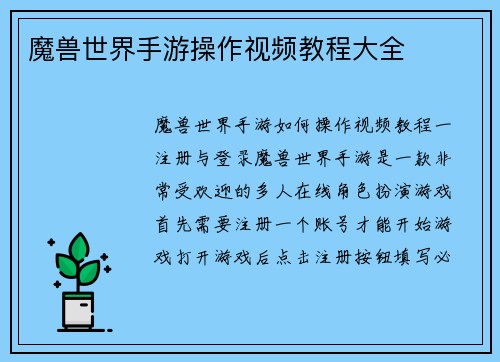 魔兽世界手游操作视频教程大全

魔兽世界手游如何操作视频教程一注册与登录魔兽世界手游是一款非常受欢迎的多人在线角色扮演游戏首先需要注册一个账号才能开始游戏打开游戏后点击注册按钮填写必